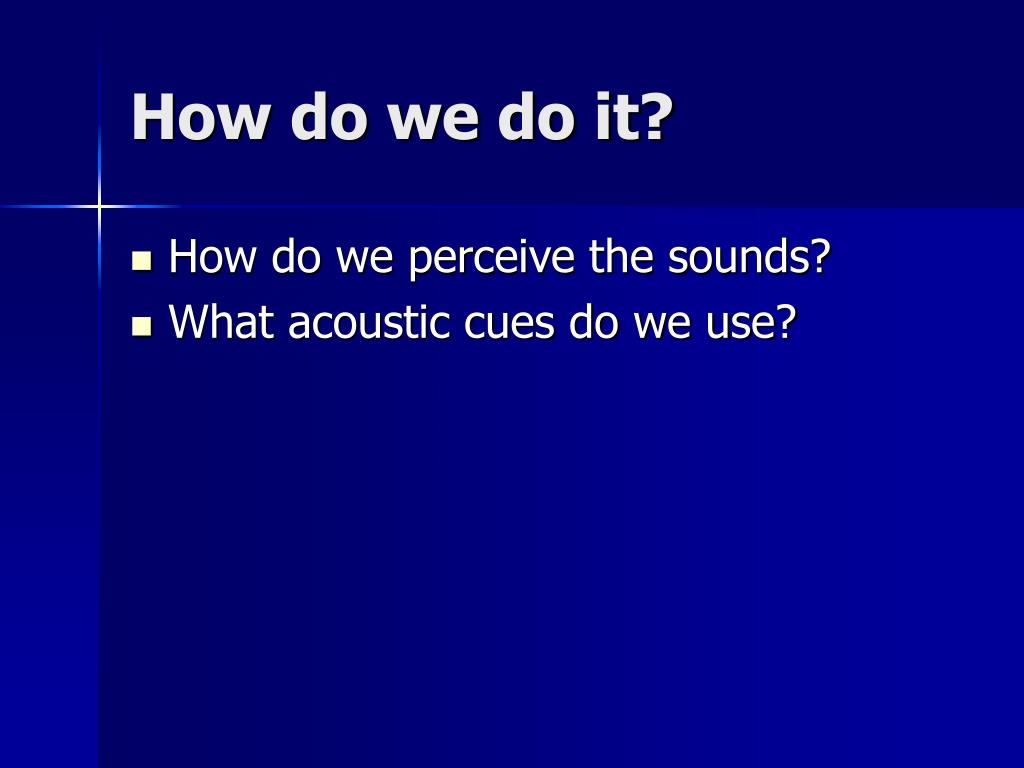 How do we do it?

- How do we perceive the sounds?
- What acoustic cues do we use?